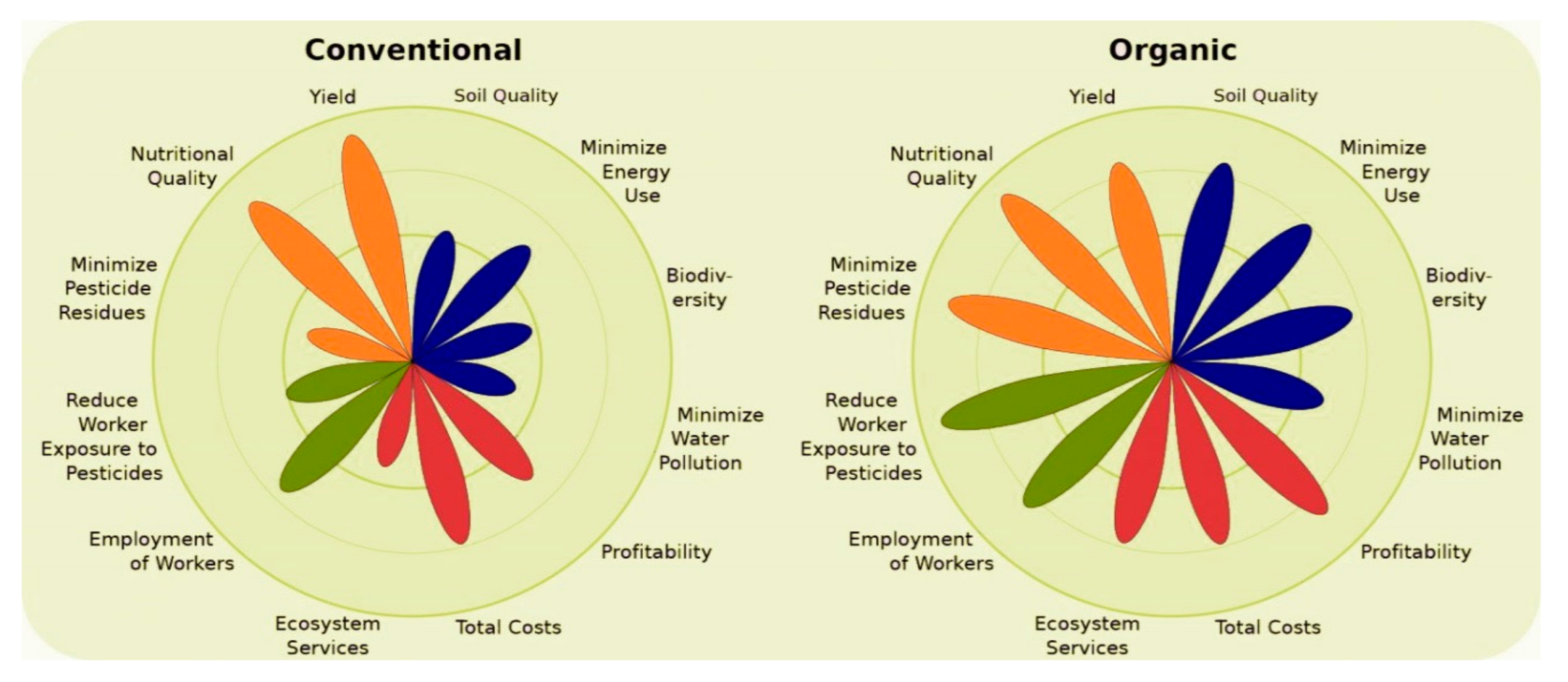 Conventional

Yield

Soil Quality

Minimize Energy Use

Biodiversity

Minimize Water Pollution

Profitability

Total Costs

Ecosystem Services

Employment of Workers

Reduce Worker Exposure to Pesticides

Minimize Pesticide Residues

Nutritional Quality

Organic

Yield

Soil Quality

Minimize Energy Use

Biodiversity

Minimize Water Pollution

Profitability

Total Costs

Ecosystem Services

Employment of Workers

Reduce Worker Exposure to Pesticides

Minimize Pesticide Residues

Nutritional Quality